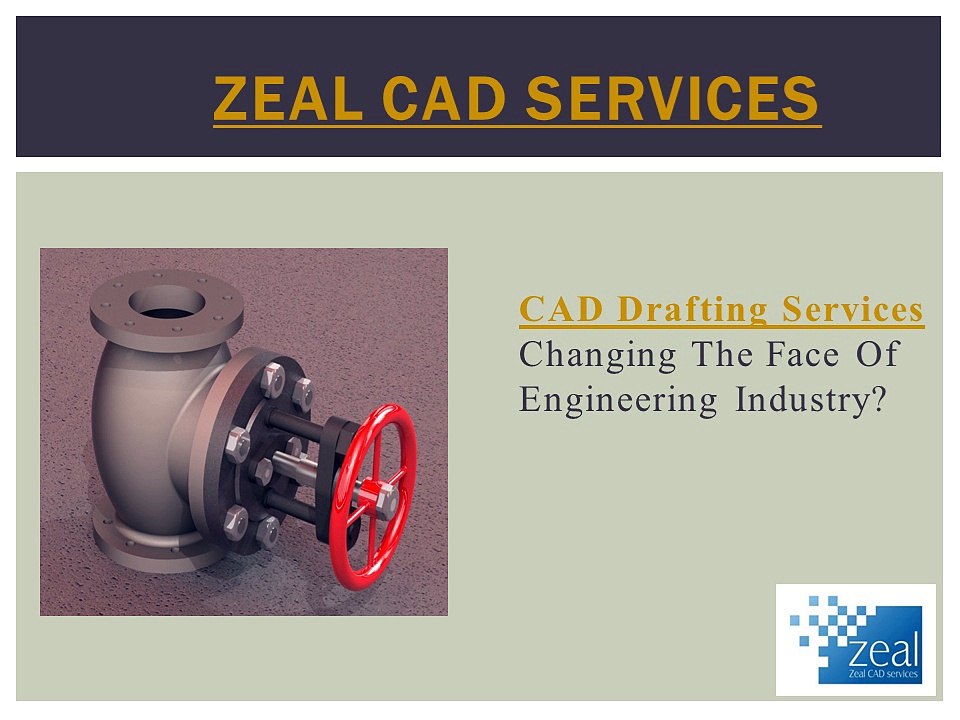 ZEAL CAD SERVICES

CAD Drafting Services Changing The Face Of Engineering Industry?

zeal
Zeal CAD services